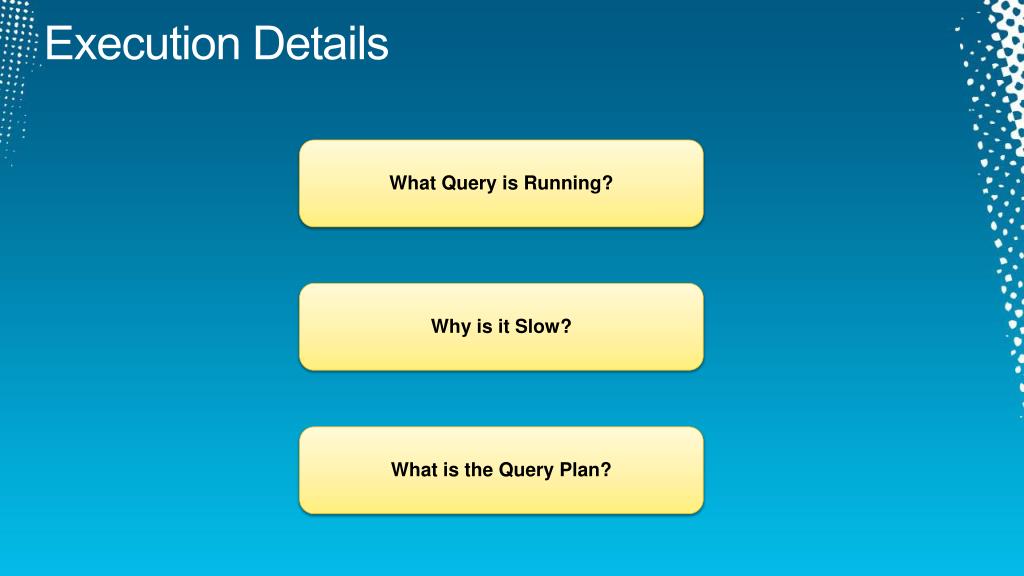 Execution Details

What Query is Running?

Why is it Slow?

What is the Query Plan?